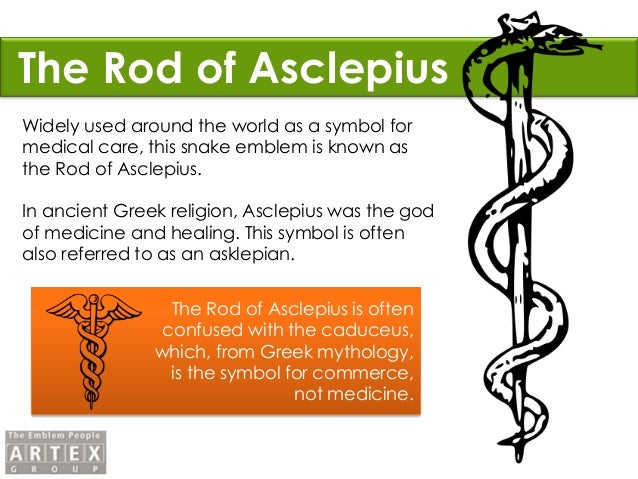 The Rod of Asclepius

Widely used around the world as a symbol for medical care, this snake emblem is known as the Rod of Asclepius.

In ancient Greek religion, Asclepius was the god of medicine and healing. This symbol is often also referred to as an asklepian.

The Rod of Asclepius is often confused with the caduceus, which, from Greek mythology, is the symbol for commerce, not medicine.

The Emblem People
ARTEX
GROUP